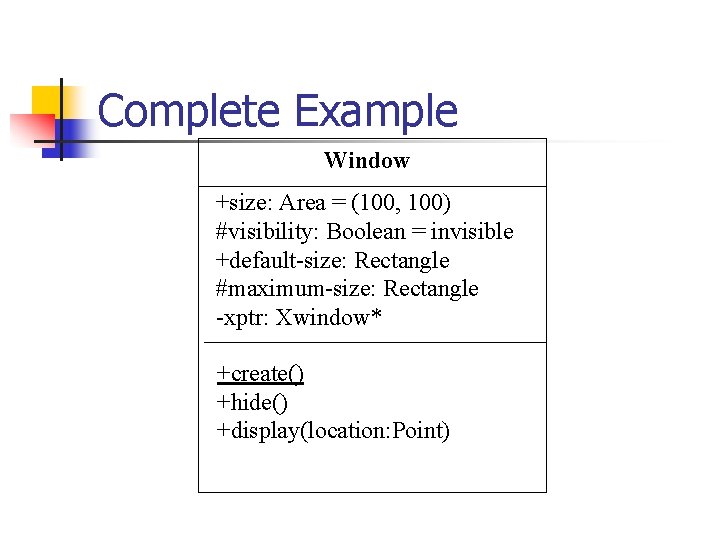 Complete Example

Window

+size: Area = (100, 100)
#visibility: Boolean = invisible
+default-size: Rectangle
#maximum-size: Rectangle
-xptr: Xwindow*

+create()
+hide()
+display(location:Point)